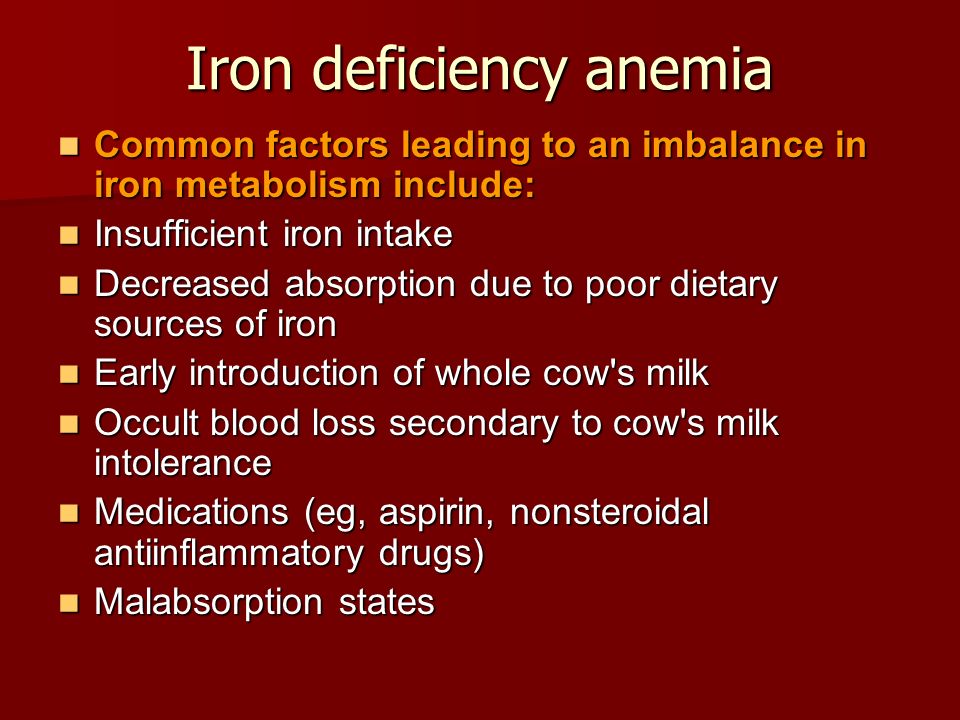 Iron deficiency anemia

- Common factors leading to an imbalance in iron metabolism include:
- Insufficient iron intake
- Decreased absorption due to poor dietary sources of iron
- Early introduction of whole cow's milk
- Occult blood loss secondary to cow's milk intolerance
- Medications (eg, aspirin, nonsteroidal antiinflammatory drugs)
- Malabsorption states